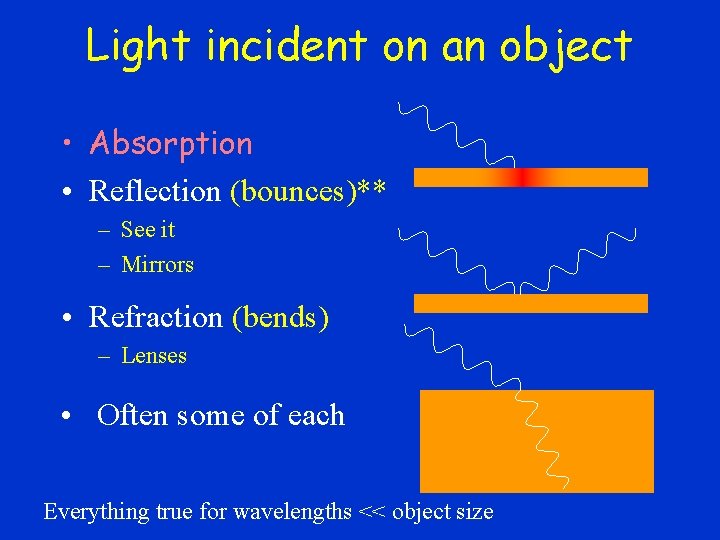 Light incident on an object

• Absorption
• Reflection (bounces)**
– See it
– Mirrors
• Refraction (bends)
– Lenses
• Often some of each

Everything true for wavelengths << object size